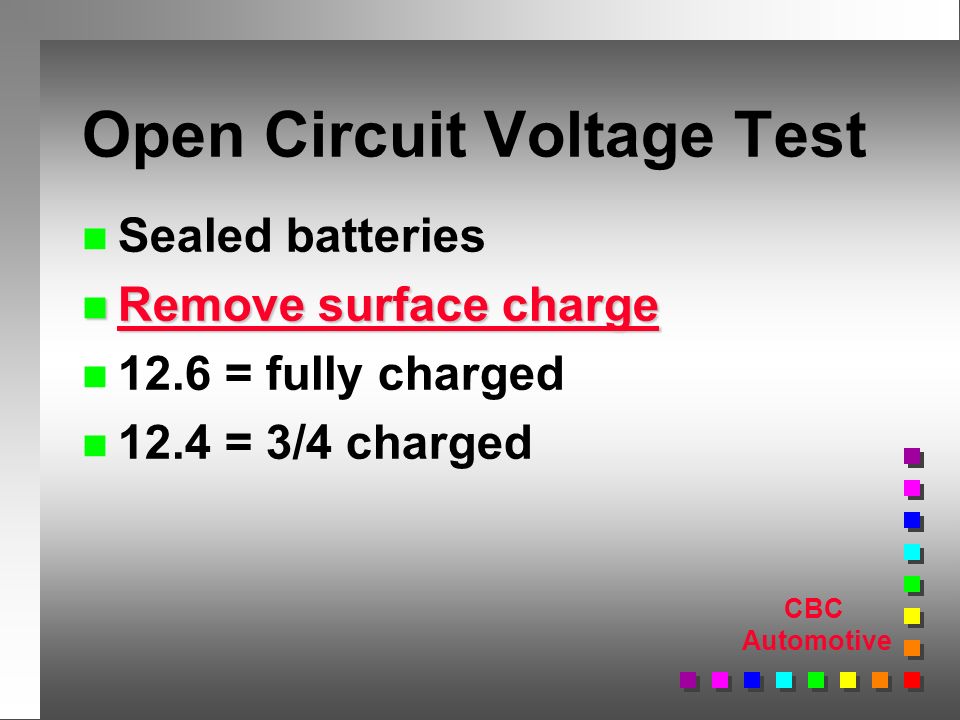 Open Circuit Voltage Test

Sealed batteries

Remove surface charge

12.6 = fully charged

12.4 = 3/4 charged

CBC Automotive